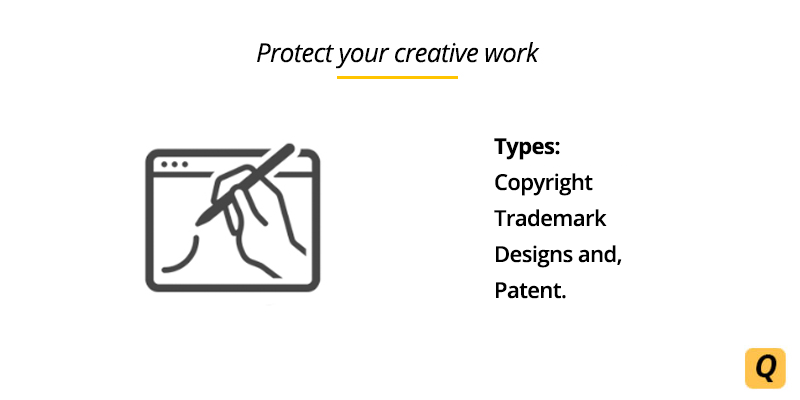 Protect your creative work

Types:
Copyright
Trademark
Designs and,
Patent.

Q